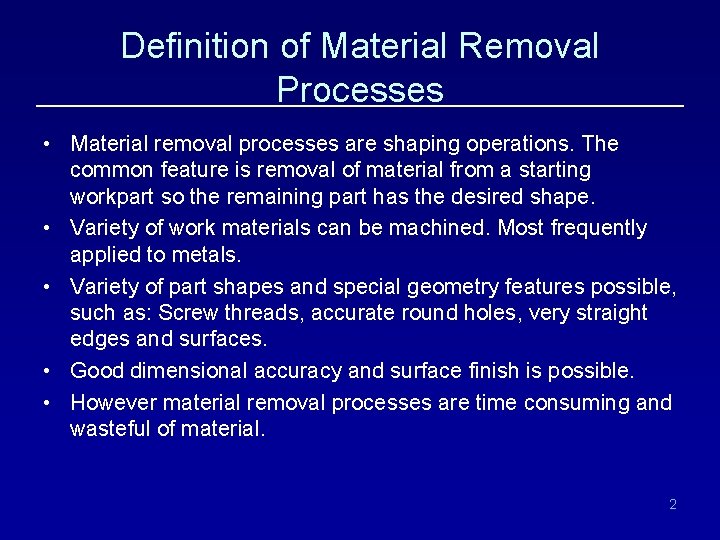 Definition of Material Removal Processes

• Material removal processes are shaping operations. The common feature is removal of material from a starting workpart so the remaining part has the desired shape.

• Variety of work materials can be machined. Most frequently applied to metals.

• Variety of part shapes and special geometry features possible, such as: Screw threads, accurate round holes, very straight edges and surfaces.

• Good dimensional accuracy and surface finish is possible.

• However material removal processes are time consuming and wasteful of material.

2